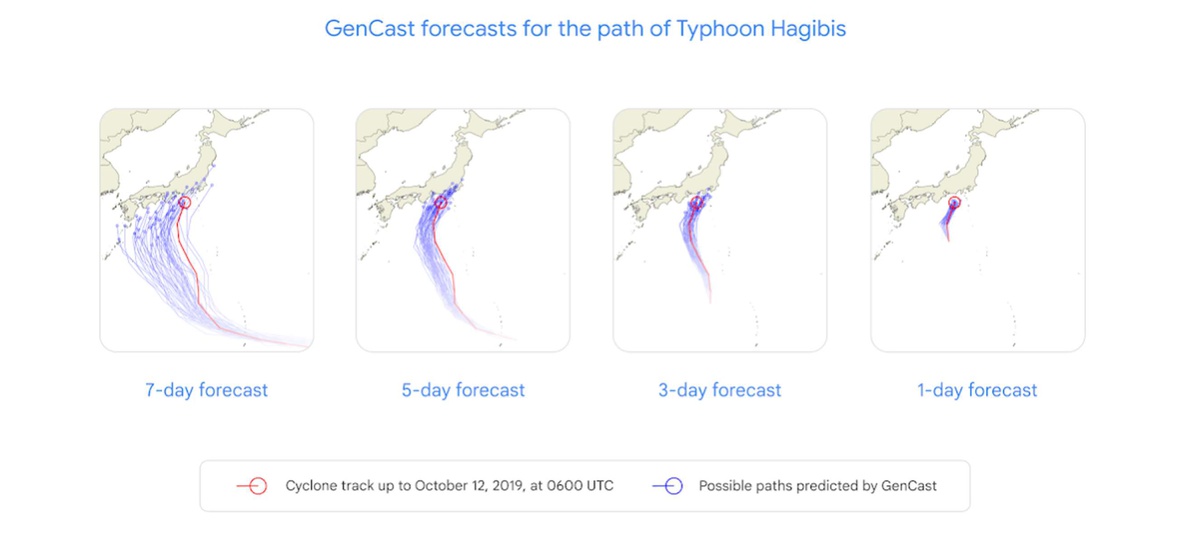 GenCast forecasts for the path of Typhoon Hagibis

7-day forecast

5-day forecast

3-day forecast

1-day forecast

Cyclone track up to October 12, 2019, at 0600 UTC

Possible paths predicted by GenCast